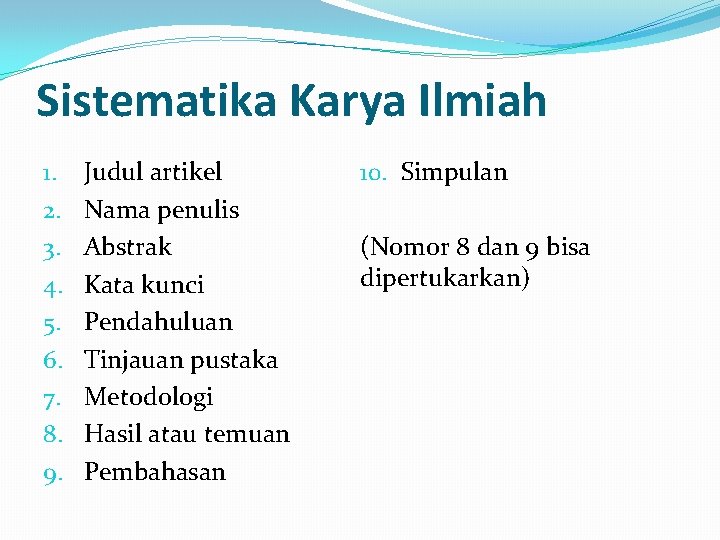 Sistematika Karya Ilmiah

1. Judul artikel
2. Nama penulis
3. Abstrak
4. Kata kunci
5. Pendahuluan
6. Tinjauan pustaka
7. Metodologi
8. Hasil atau temuan
9. Pembahasan

10. Simpulan

(Nomor 8 dan 9 bisa dipertukarkan)